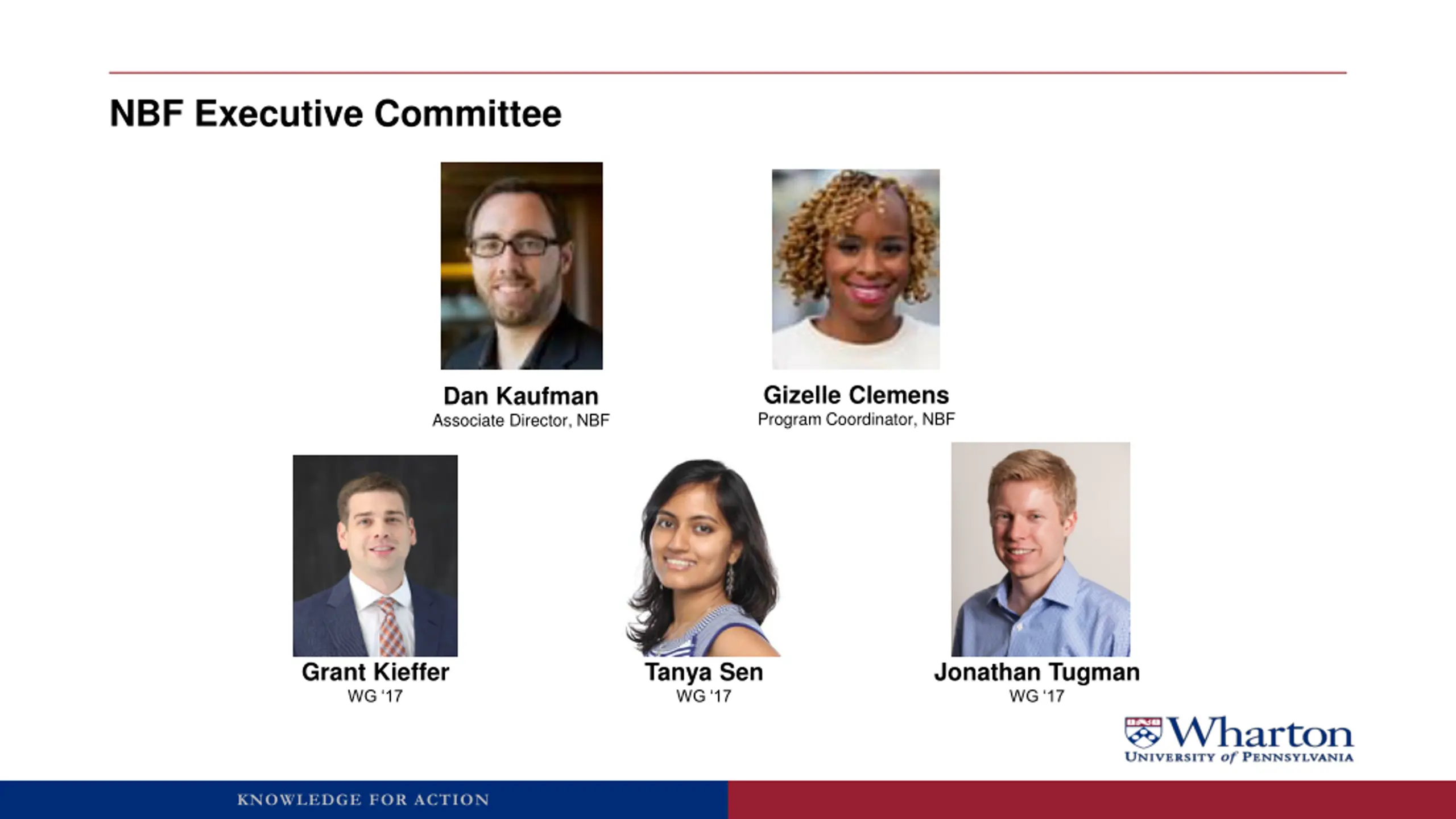 NBF Executive Committee

Dan Kaufman
Associate Director, NBF

Gizelle Clemens
Program Coordinator, NBF

Grant Kieffer
WG '17

Tanya Sen
WG '17

Jonathan Tugman
WG '17

Wharton
UNIVERSITY of PENNSYLVANIA

KNOWLEDGE FOR ACTION